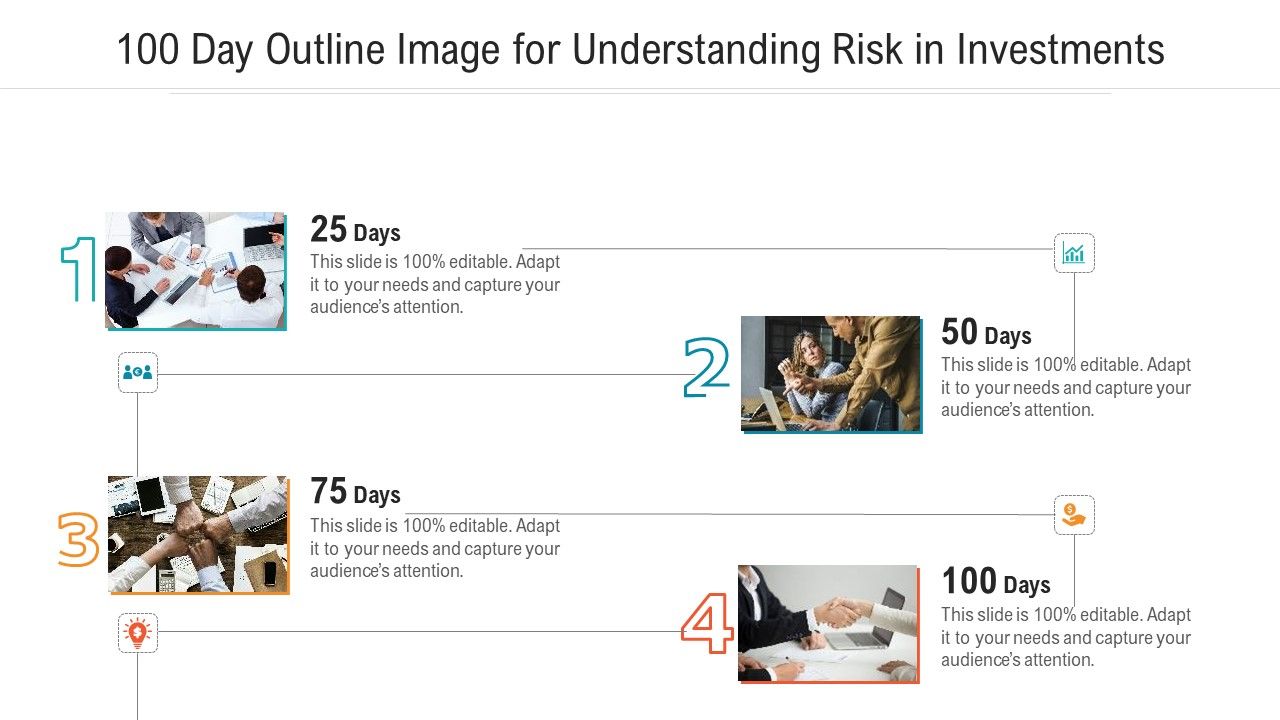 100 Day Outline Image for Understanding Risk in Investments

1

25 Days
This slide is 100% editable. Adapt it to your needs and capture your audience's attention.

2

50 Days
This slide is 100% editable. Adapt it to your needs and capture your audience's attention.

3

75 Days
This slide is 100% editable. Adapt it to your needs and capture your audience's attention.

4

100 Days
This slide is 100% editable. Adapt it to your needs and capture your audience's attention.